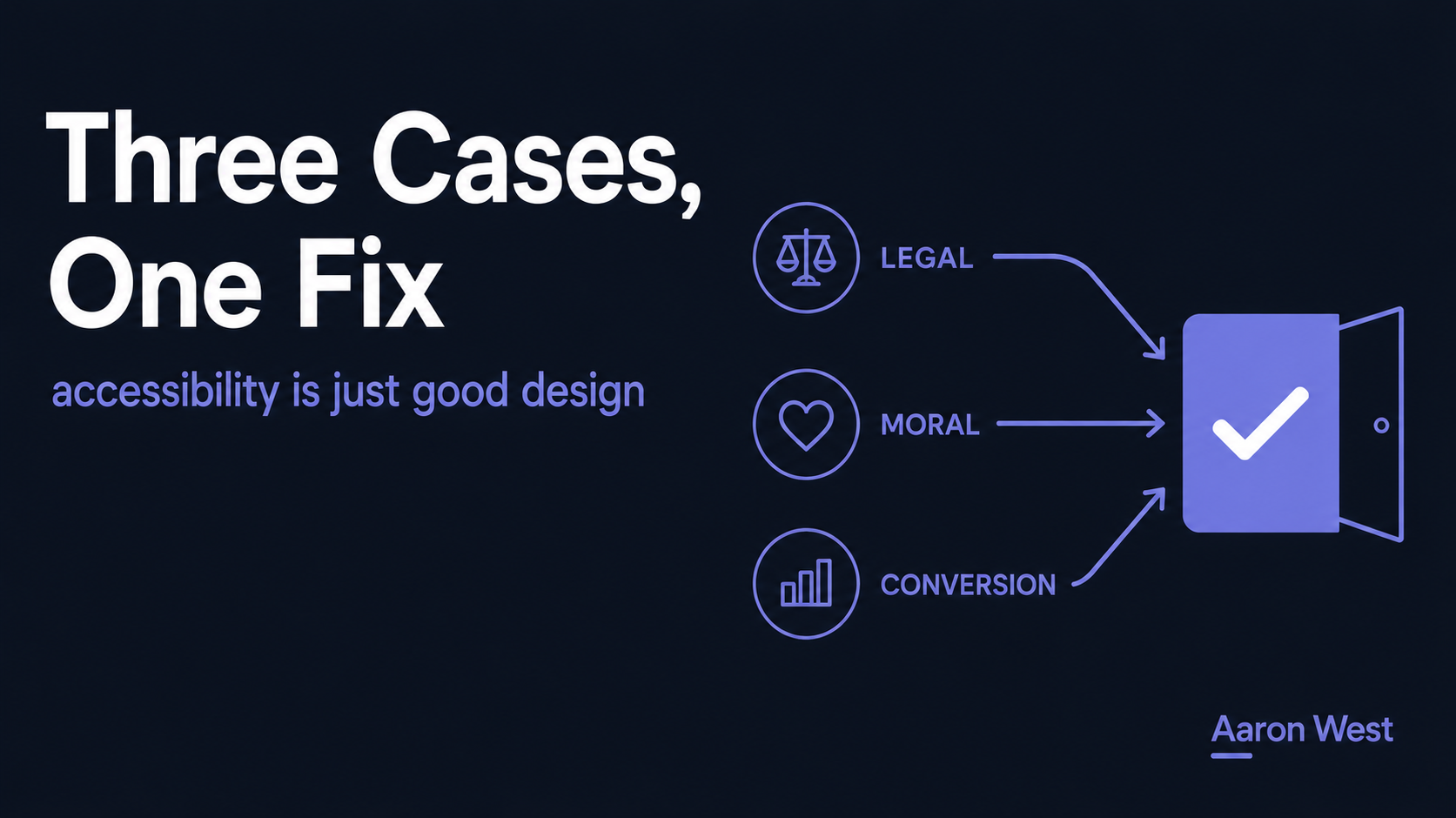 Three Cases,
One Fix

accessibility is just good design

LEGAL

MORAL

CONVERSION

Aaron West